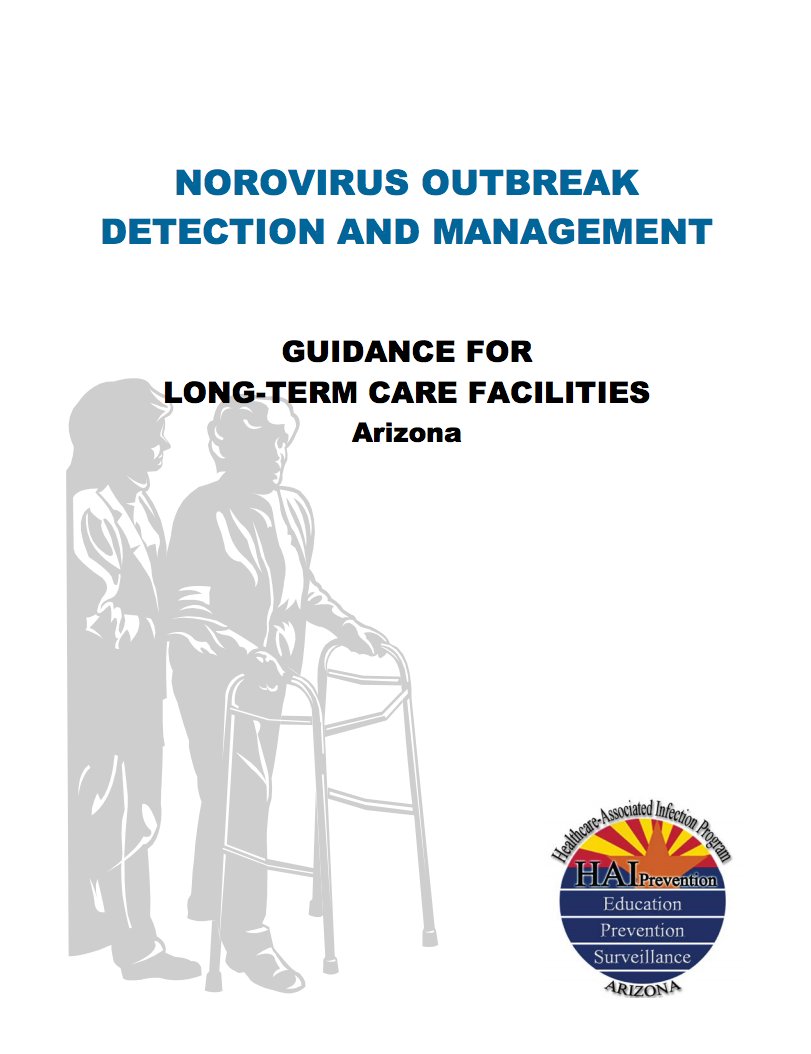 NOROVIRUS OUTBREAK DETECTION AND MANAGEMENT

GUIDANCE FOR LONG-TERM CARE FACILITIES
Arizona

Healthcare-Associated Infection Program
HAI Prevention
Education
Prevention
Surveillance
ARIZONA